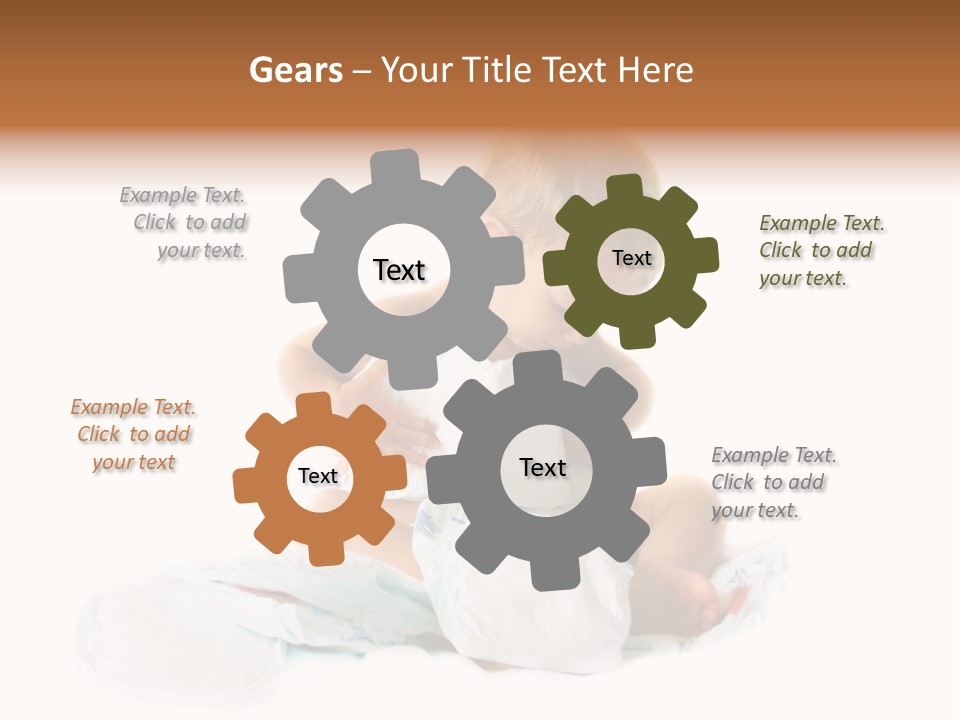 Gears – Your Title Text Here

Example Text. Click to add your text.

Text

Text

Example Text. Click to add your text.

Example Text. Click to add your text

Text

Text

Example Text. Click to add your text.